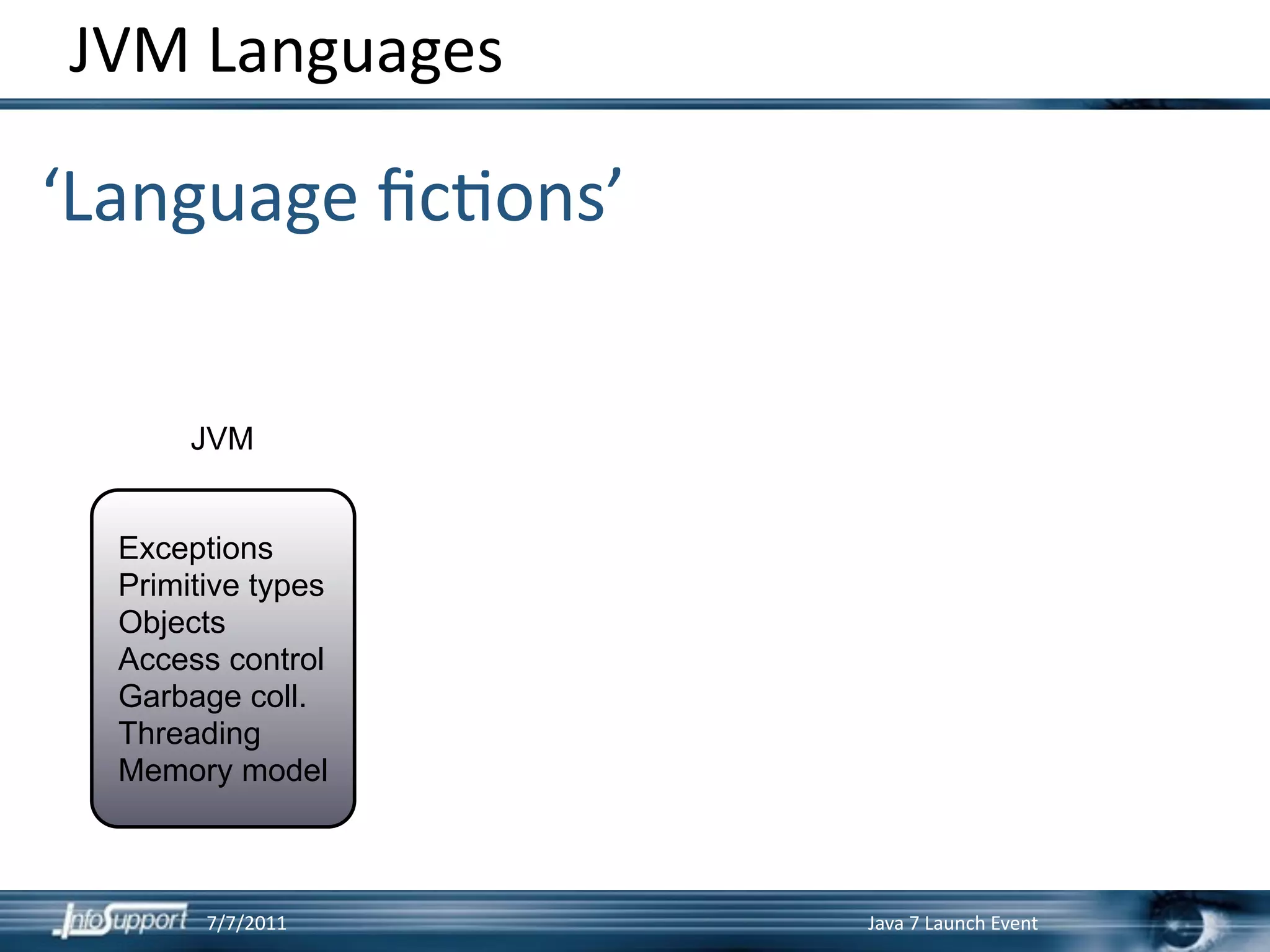 JVM Languages

‘Language fictions’

JVM

Exceptions
Primitive types
Objects
Access control
Garbage coll.
Threading
Memory model

InfoSupport 7/7/2011 Java 7 Launch Event